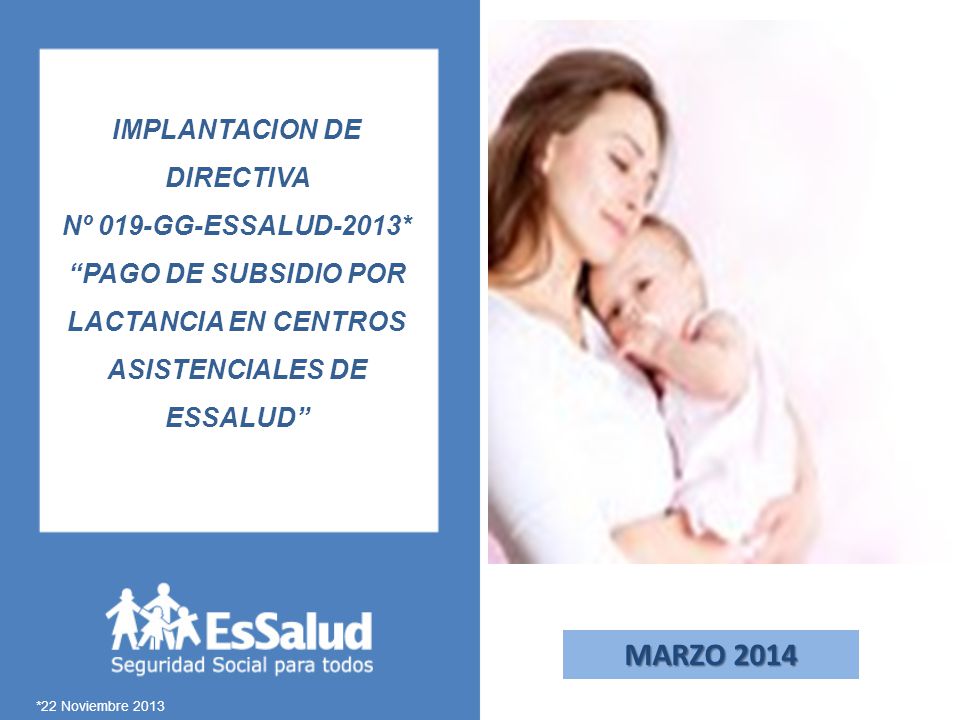 IMPLANTACION DE DIRECTIVA
Nº 019-GG-ESSALUD-2013*
“PAGO DE SUBSIDIO POR LACTANCIA EN CENTROS ASISTENCIALES DE ESSALUD”

EsSalud
Seguridad Social para todos

*22 Noviembre 2013

MARZO 2014